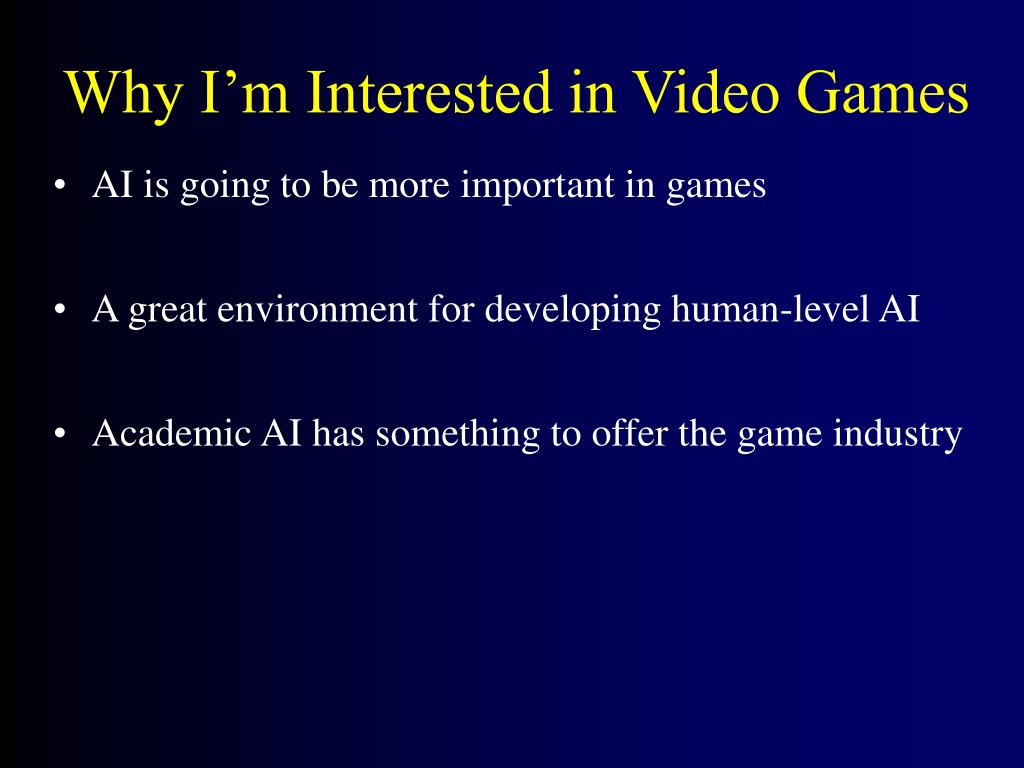 Why I’m Interested in Video Games

• AI is going to be more important in games

• A great environment for developing human-level AI

• Academic AI has something to offer the game industry